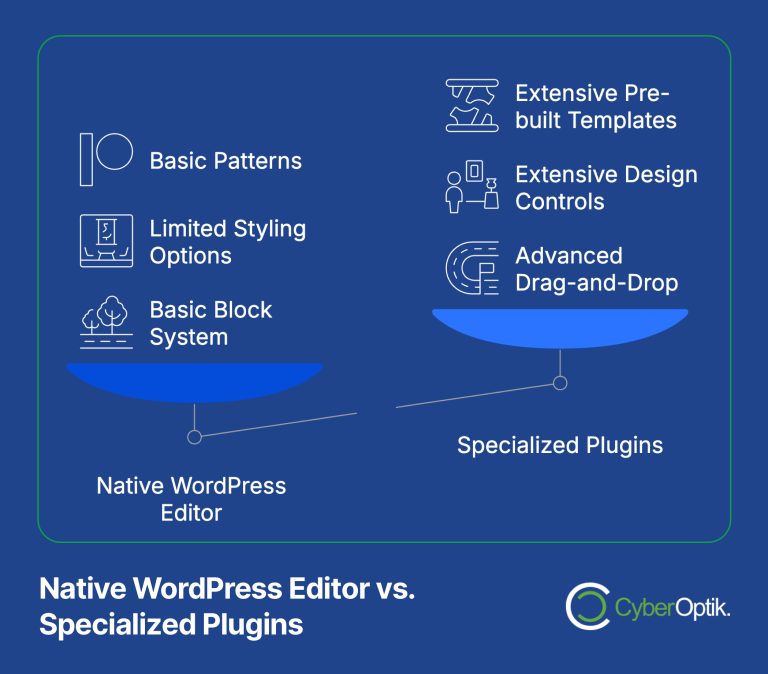 Basic Patterns

Limited Styling Options

Basic Block System

Native WordPress Editor

Extensive Pre-built Templates

Extensive Design Controls

Advanced Drag-and-Drop

Specialized Plugins

Native WordPress Editor vs. Specialized Plugins

CyberOptik.